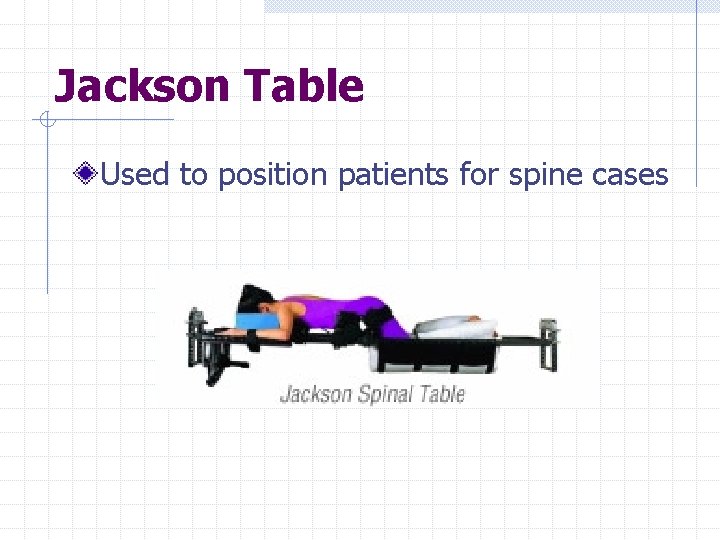 Jackson Table

Used to position patients for spine cases

Jackson Spinal Table